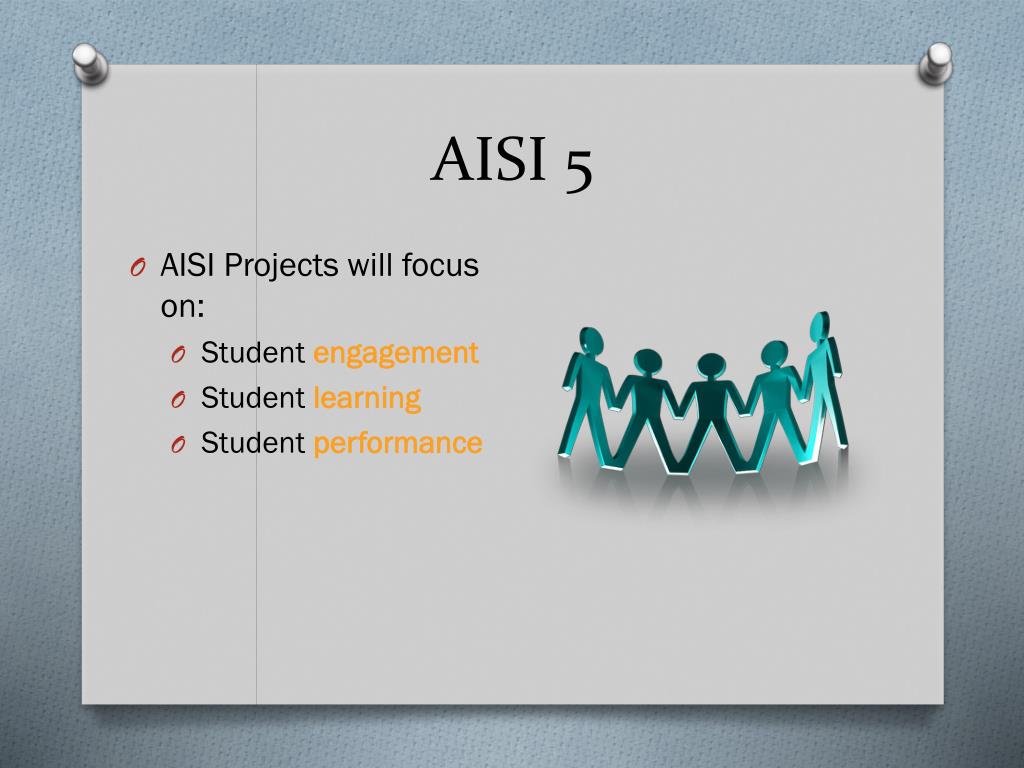 AISI 5

O AISI Projects will focus on:

O Student engagement
O Student learning
O Student performance